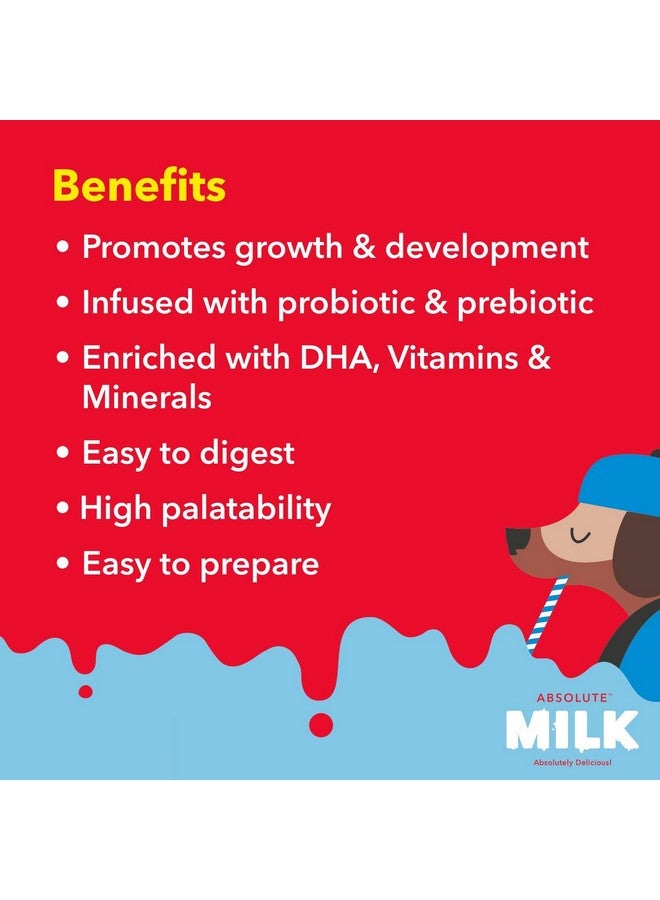 Benefits

• Promotes growth & development

• Infused with probiotic & prebiotic

• Enriched with DHA, Vitamins & Minerals

• Easy to digest

• High palatability

• Easy to prepare

ABSOLUTE™
MILK
Absolutely Delicious!